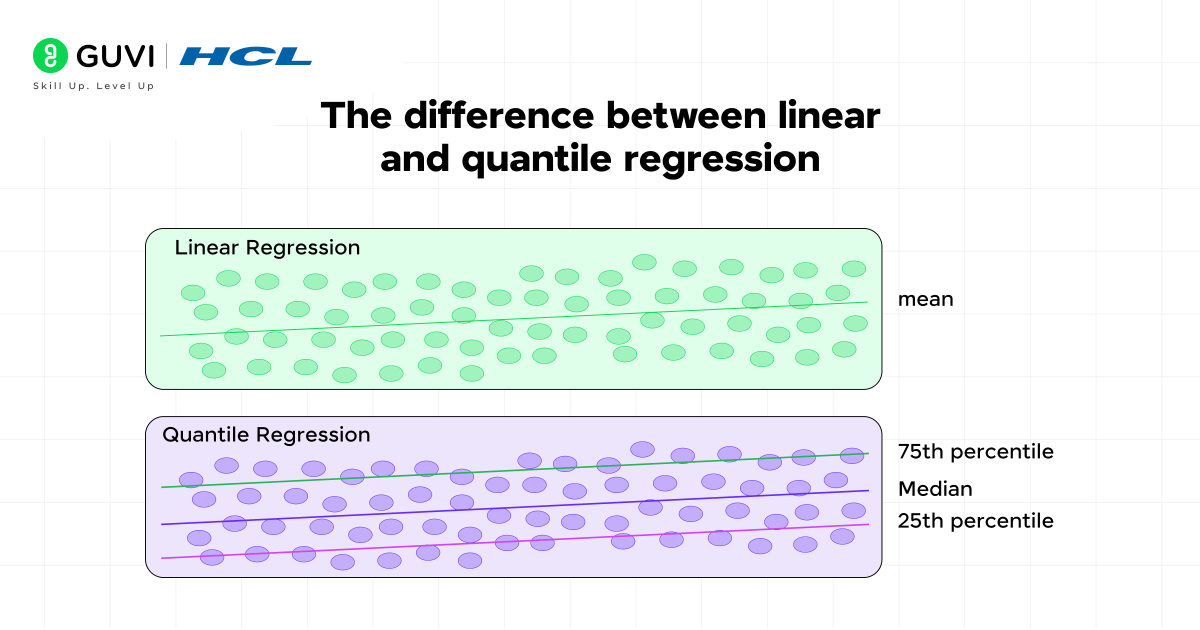 GUVI | HCL
Skill Up. Level Up

The difference between linear and quantile regression

Linear Regression

mean

Quantile Regression

75th percentile

Median

25th percentile